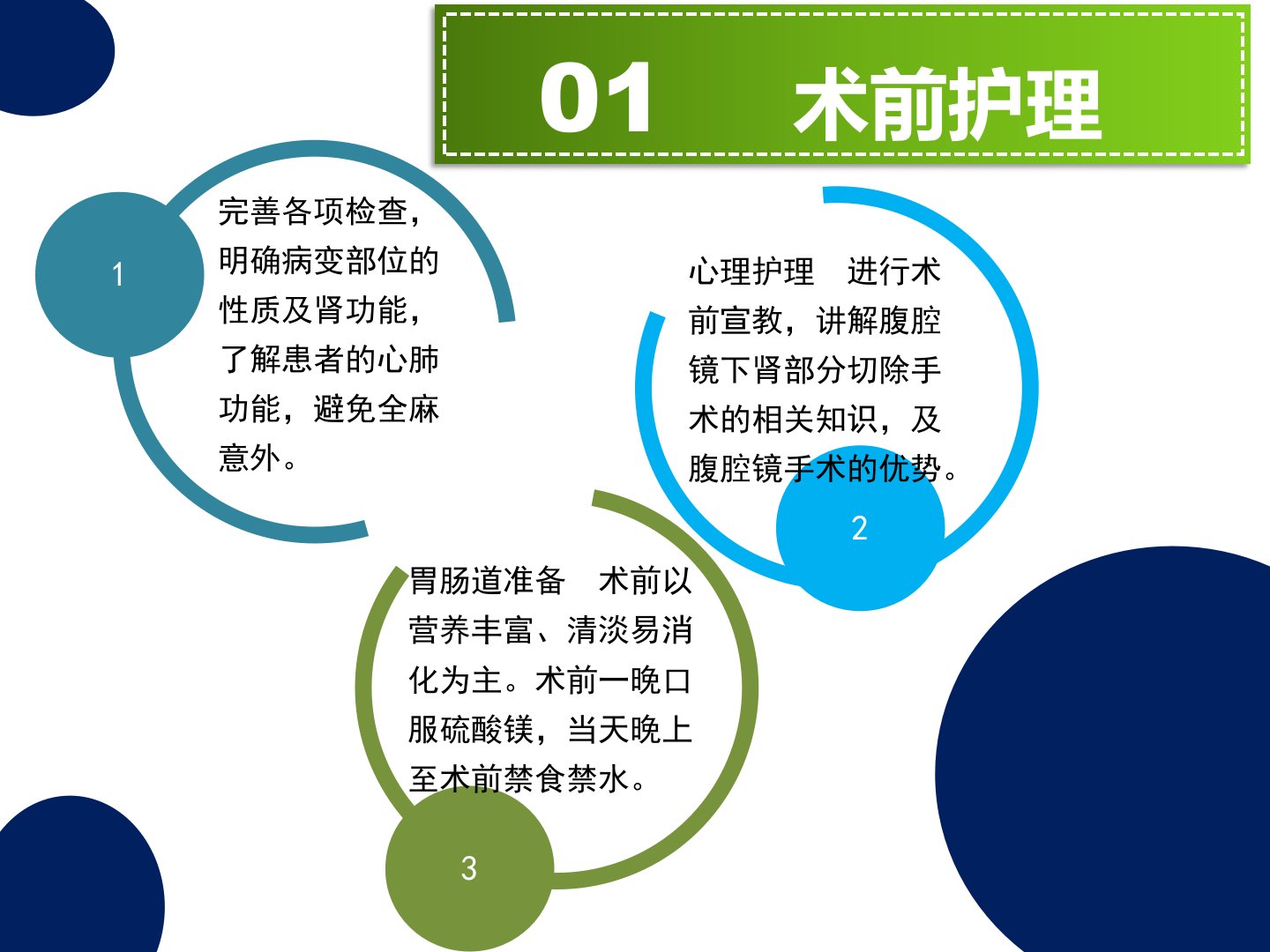 01　术前护理

1

完善各项检查，明确病变部位的性质及肾功能，了解患者的心肺功能，避免全麻意外。

心理护理　进行术前宣教，讲解腹腔镜下肾部分切除手术的相关知识，及腹腔镜手术的优势。

2

胃肠道准备　术前以营养丰富、清淡易消化为主。术前一晚口服硫酸镁，当天晚上至术前禁食禁水。

3